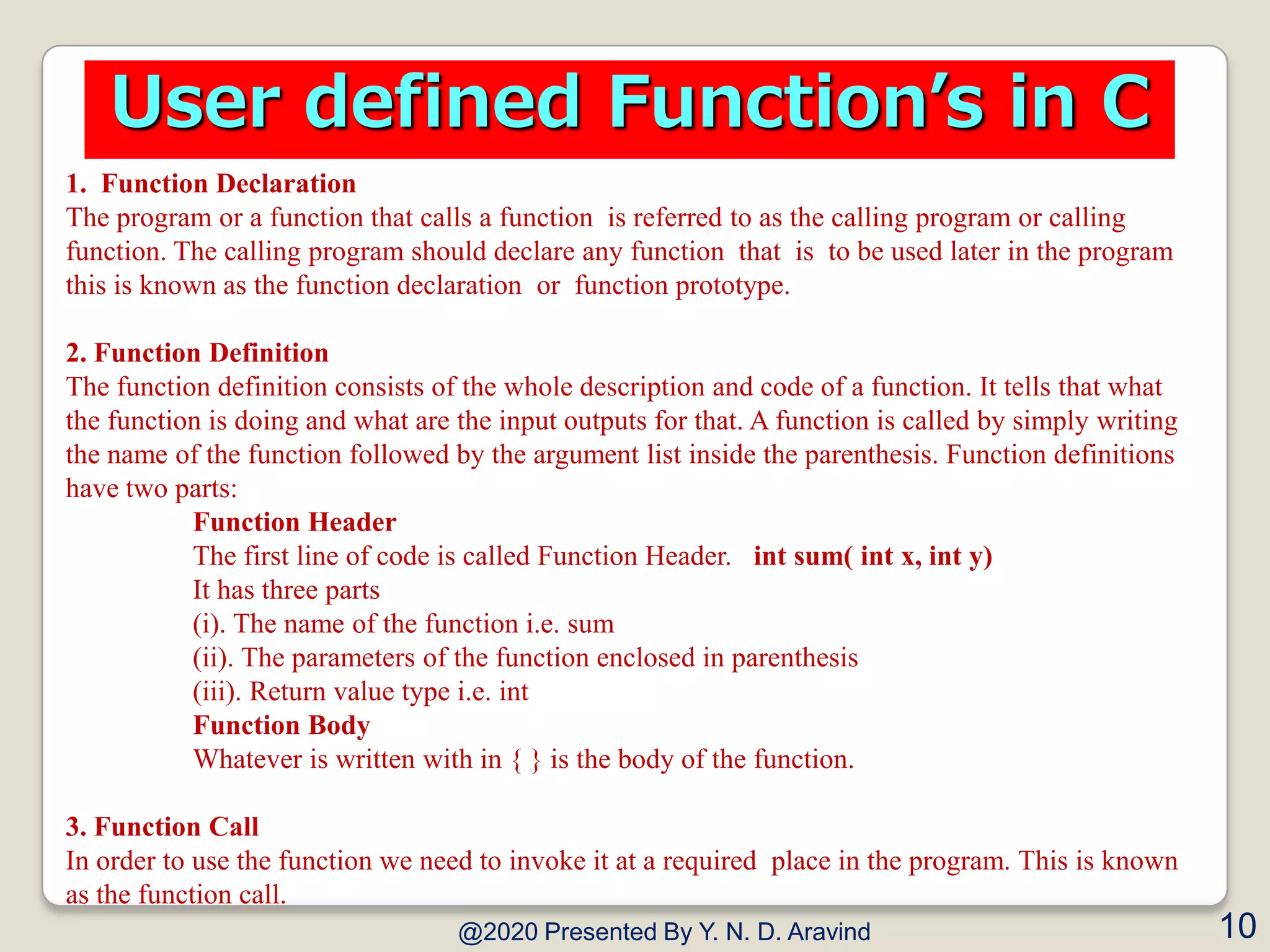 User defined Function's in C

1. Function Declaration
The program or a function that calls a function is referred to as the calling program or calling function. The calling program should declare any function that is to be used later in the program this is known as the function declaration or function prototype.

2. Function Definition
The function definition consists of the whole description and code of a function. It tells that what the function is doing and what are the input outputs for that. A function is called by simply writing the name of the function followed by the argument list inside the parenthesis. Function definitions have two parts:

Function Header
The first line of code is called Function Header. int sum( int x, int y)
It has three parts
(i). The name of the function i.e. sum
(ii). The parameters of the function enclosed in parenthesis
(iii). Return value type i.e. int
Function Body
Whatever is written with in { } is the body of the function.

3. Function Call
In order to use the function we need to invoke it at a required place in the program. This is known as the function call.

@2020 Presented By Y. N. D. Aravind

10